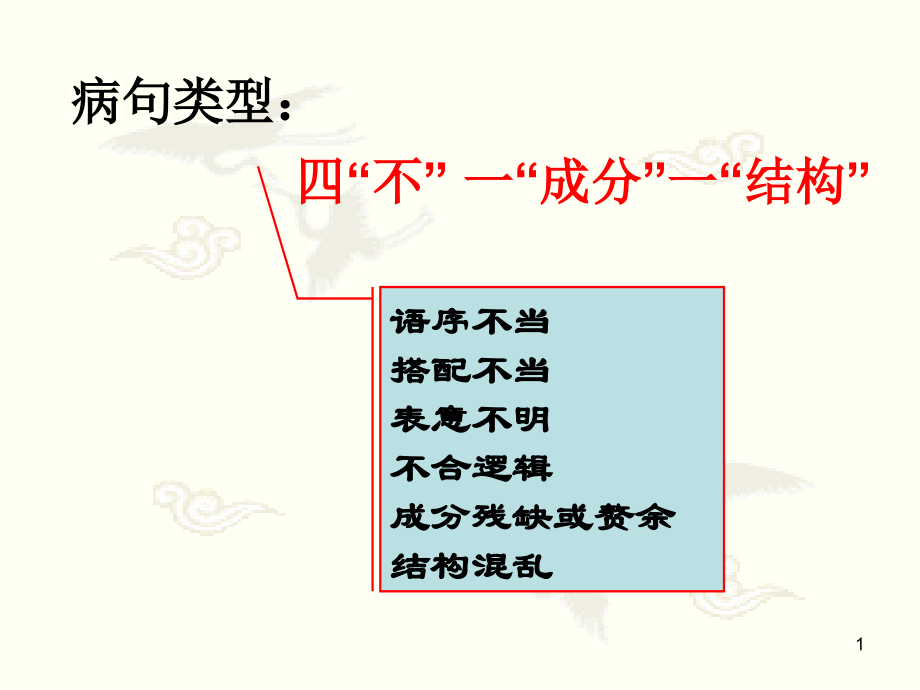 病句类型：

四“不” 一“成分”一“结构”

语序不当
搭配不当
表意不明
不合逻辑
成分残缺或赘余
结构混乱

1